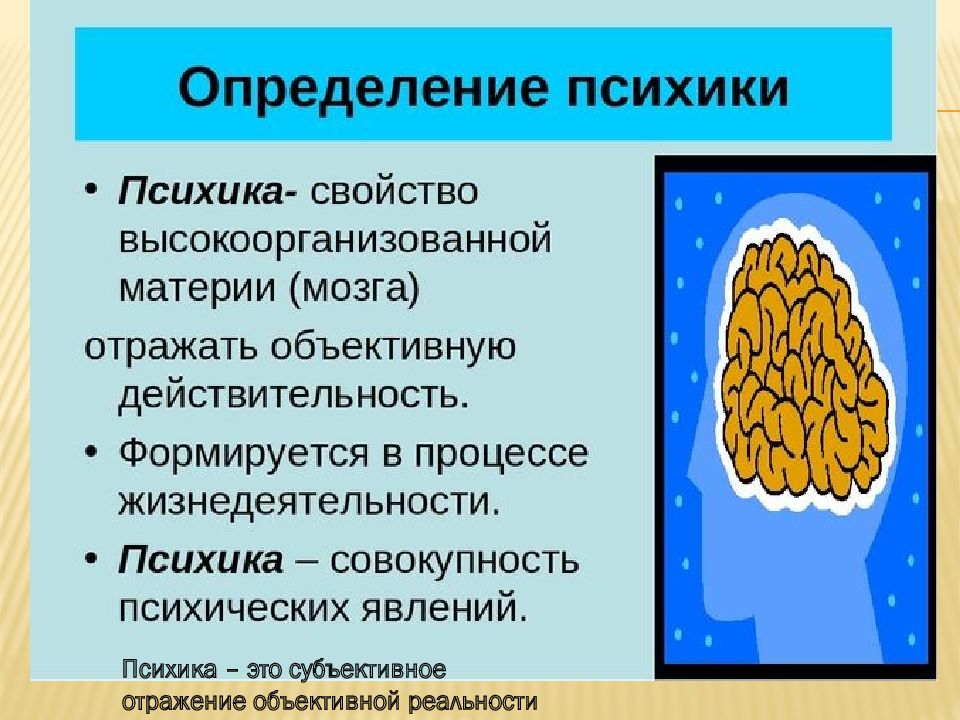 Определение психики

• Психика- свойство высокоорганизованной материи (мозга)

отражать объективную действительность.

• Формируется в процессе жизнедеятельности.

• Психика – совокупность психических явлений.

Психика – это субъективное отражение объективной реальности